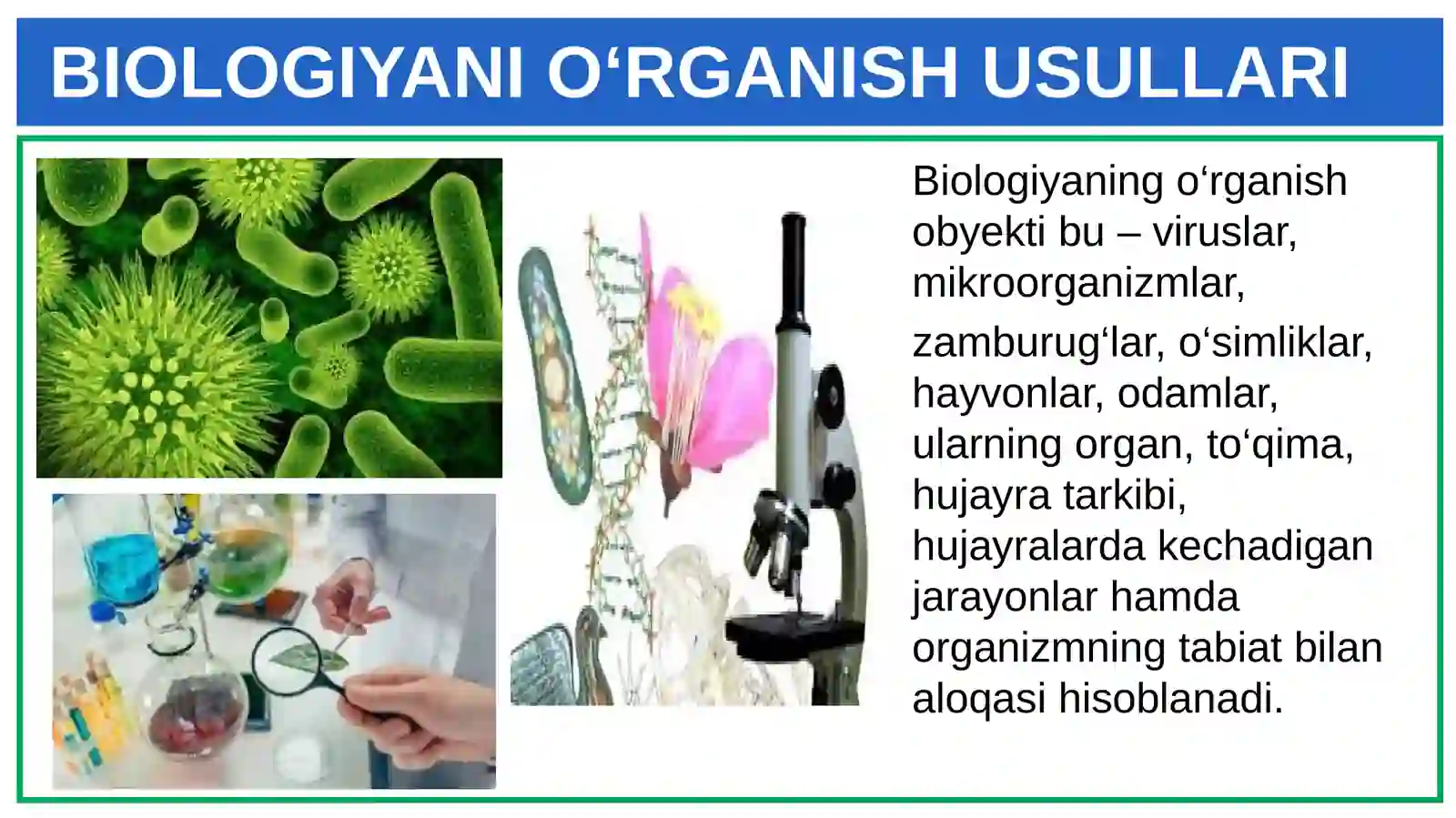 BIOLOGIYANI O‘RGANISH USULLARI

Biologiyaning o‘rganish obyekti bu – viruslar, mikroorganizmlar,

zamburug‘lar, o‘simliklar, hayvonlar, odamlar, ularning organ, to‘qima, hujayra tarkibi, hujayralarda kechadigan jarayonlar hamda organizmning tabiat bilan aloqasi hisoblanadi.